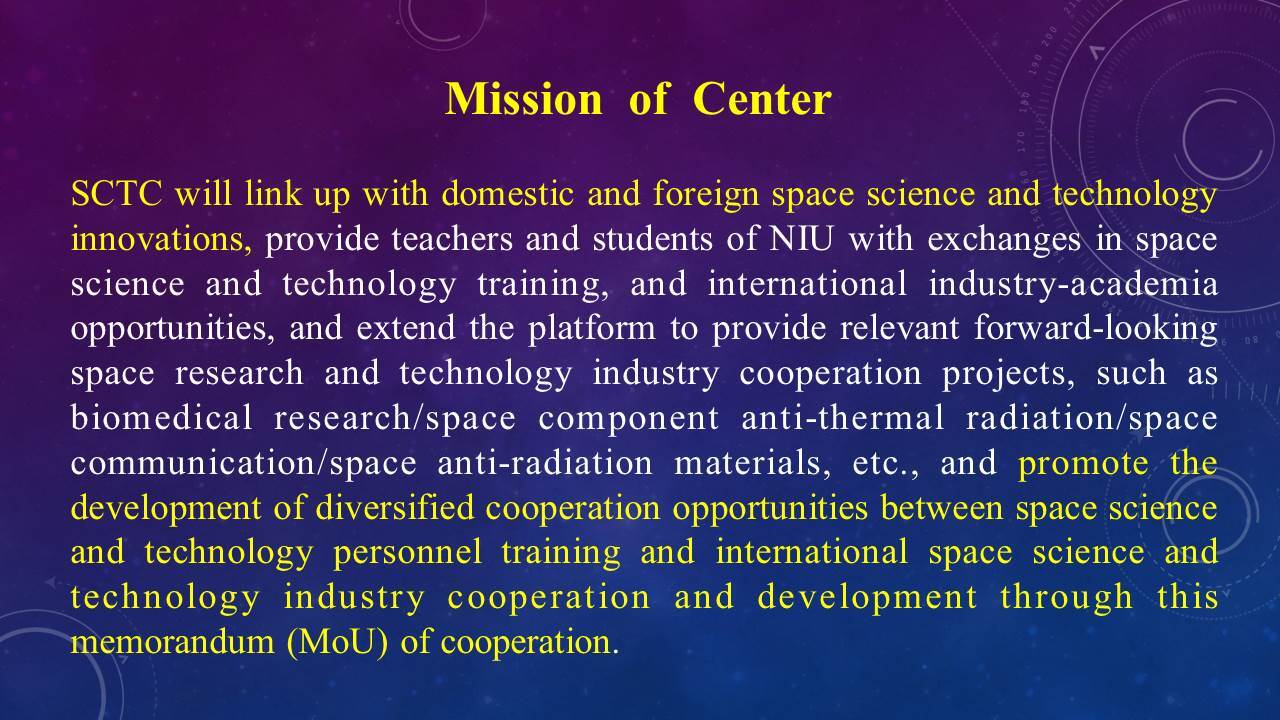 Mission of Center

SCTC will link up with domestic and foreign space science and technology innovations, provide teachers and students of NIU with exchanges in space science and technology training, and international industry-academia opportunities, and extend the platform to provide relevant forward-looking space research and technology industry cooperation projects, such as biomedical research/space component anti-thermal radiation/space communication/space anti-radiation materials, etc., and promote the development of diversified cooperation opportunities between space science and technology personnel training and international space science and technology industry cooperation and development through this memorandum (MoU) of cooperation.